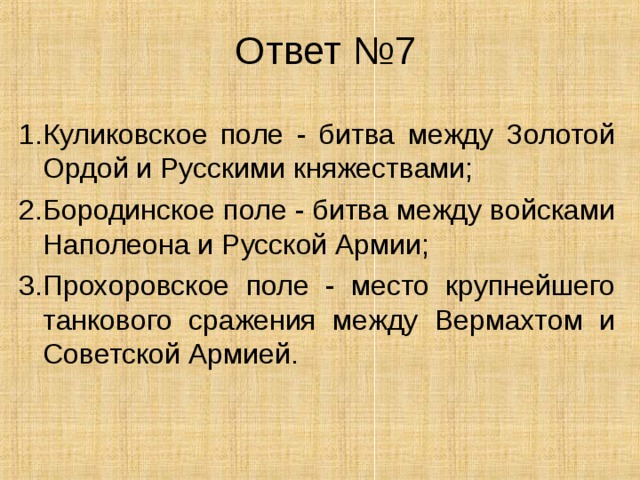 Ответ №7

1.Куликовское поле - битва между Золотой Ордой и Русскими княжествами;

2.Бородинское поле - битва между войсками Наполеона и Русской Армии;

3.Прохоровское поле - место крупнейшего танкового сражения между Вермахтом и Советской Армией.